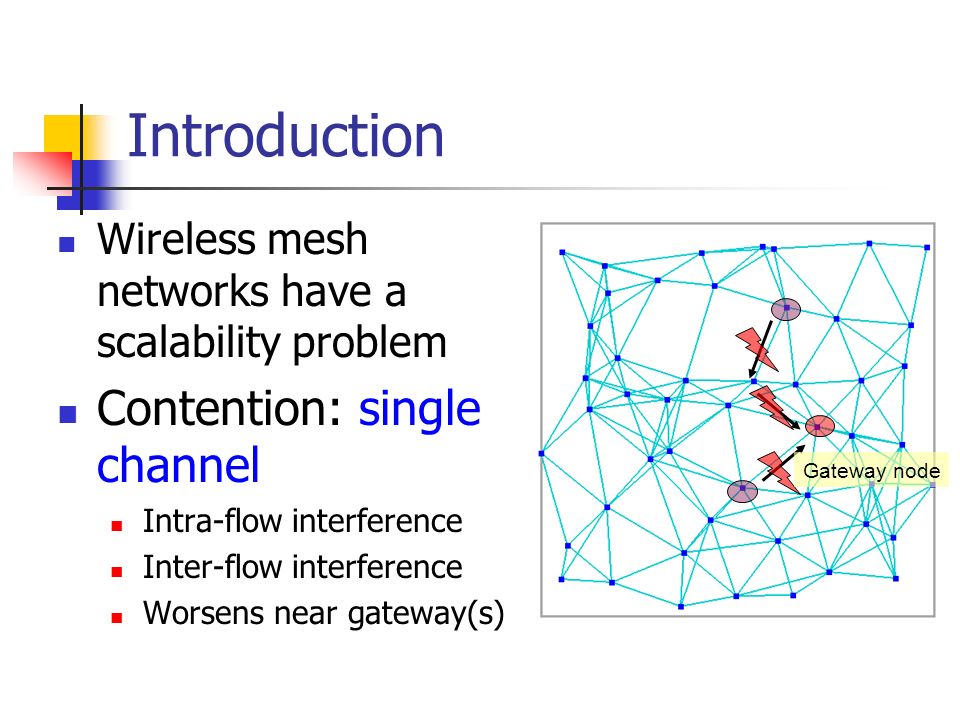 Introduction

Wireless mesh networks have a scalability problem

Contention: single channel

Intra-flow interference

Inter-flow interference

Worsens near gateway(s)

Gateway node